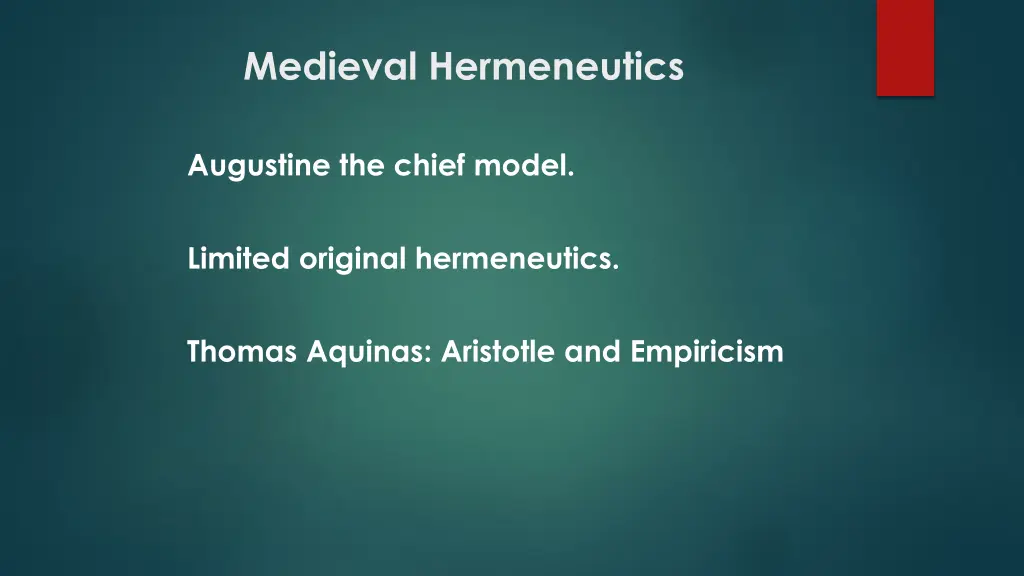 Medieval Hermeneutics

Augustine the chief model.

Limited original hermeneutics.

Thomas Aquinas: Aristotle and Empiricism